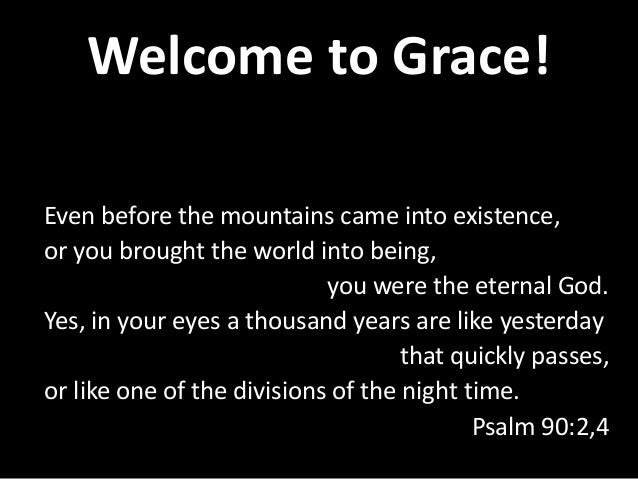 Welcome to Grace!

Even before the mountains came into existence,
or you brought the world into being,
you were the eternal God.
Yes, in your eyes a thousand years are like yesterday
that quickly passes,
or like one of the divisions of the night time.
Psalm 90:2,4